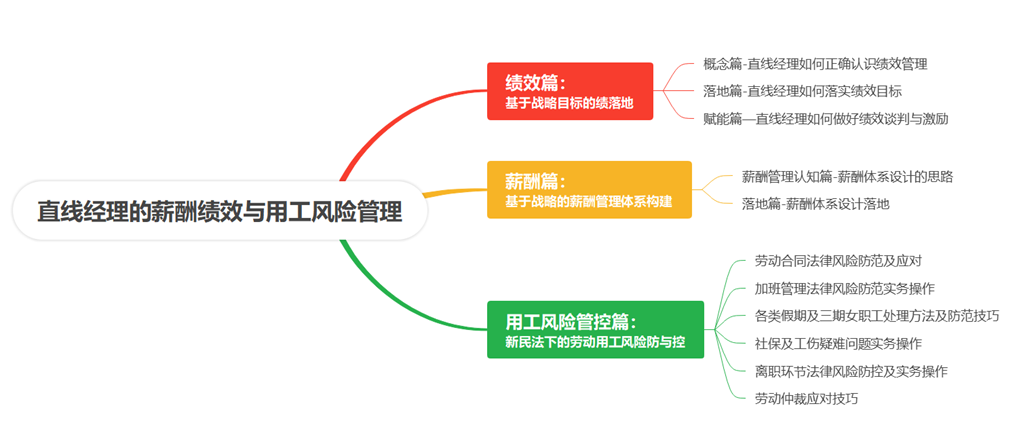 直线经理的薪酬绩效与用工风险管理

绩效篇：
基于战略目标的绩落地

概念篇-直线经理如何正确认识绩效管理
落地篇-直线经理如何落实绩效目标
赋能篇—直线经理如何做好绩效谈判与激励

薪酬篇：
基于战略的薪酬管理体系构建

薪酬管理认知篇-薪酬体系设计的思路
落地篇-薪酬体系设计落地

用工风险管控篇：
新民法下的劳动用工风险防与控

劳动合同法律风险防范及应对
加班管理法律风险防范实务操作
各类假期及三期女职工处理方法及防范技巧
社保及工伤疑难问题实务操作
离职环节法律风险防控及实务操作
劳动仲裁应对技巧